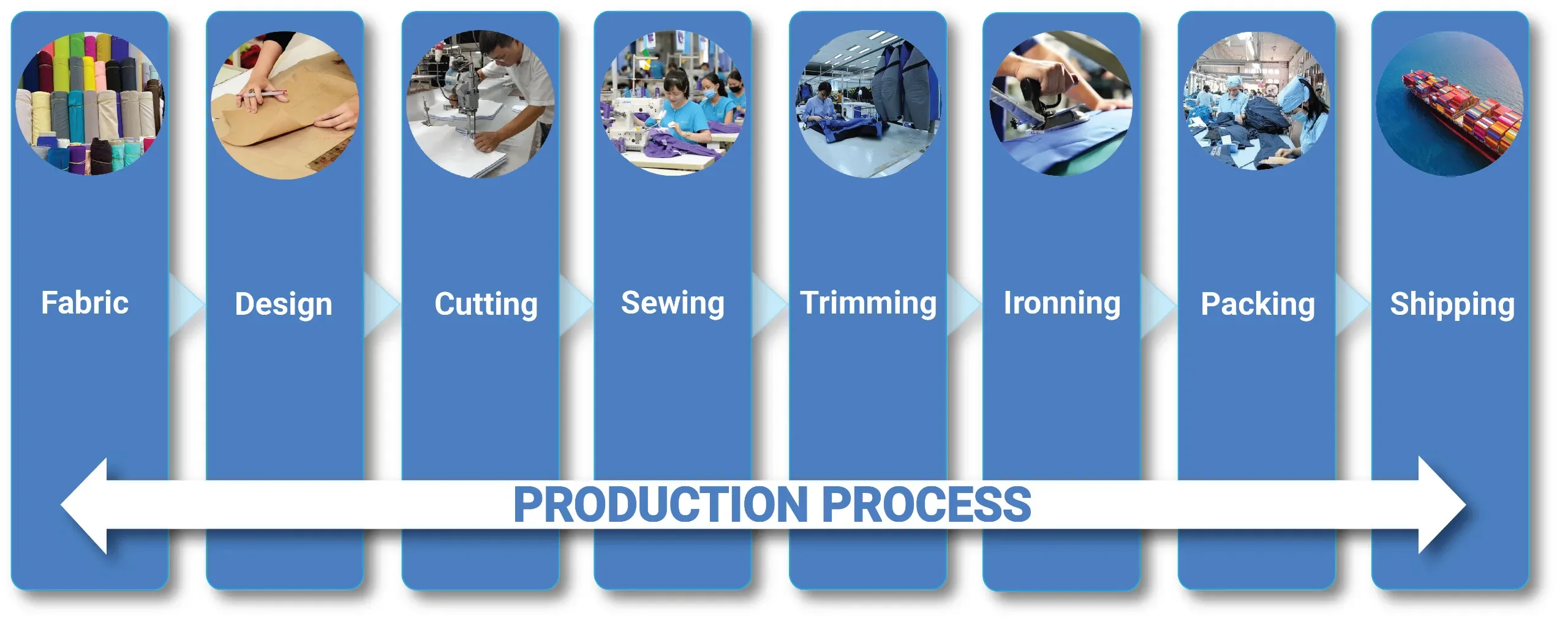 Fabric

Design

Cutting

Sewing

Trimming

Ironning

Packing

Shipping

PRODUCTION PROCESS